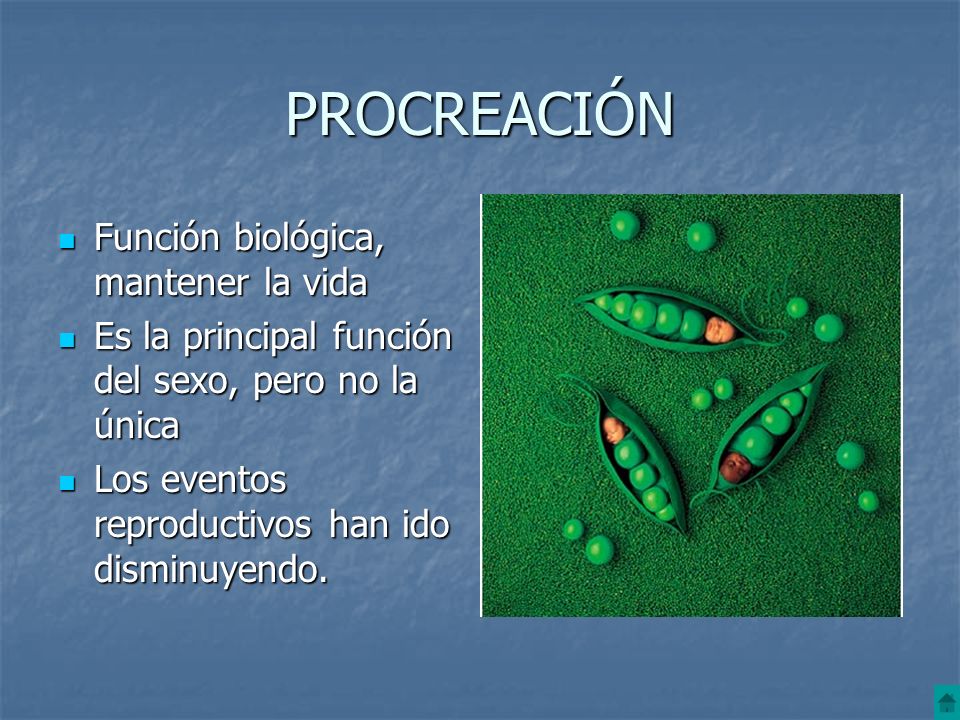 PROCREACIÓN

- Función biológica, mantener la vida
- Es la principal función del sexo, pero no la única
- Los eventos reproductivos han ido disminuyendo.